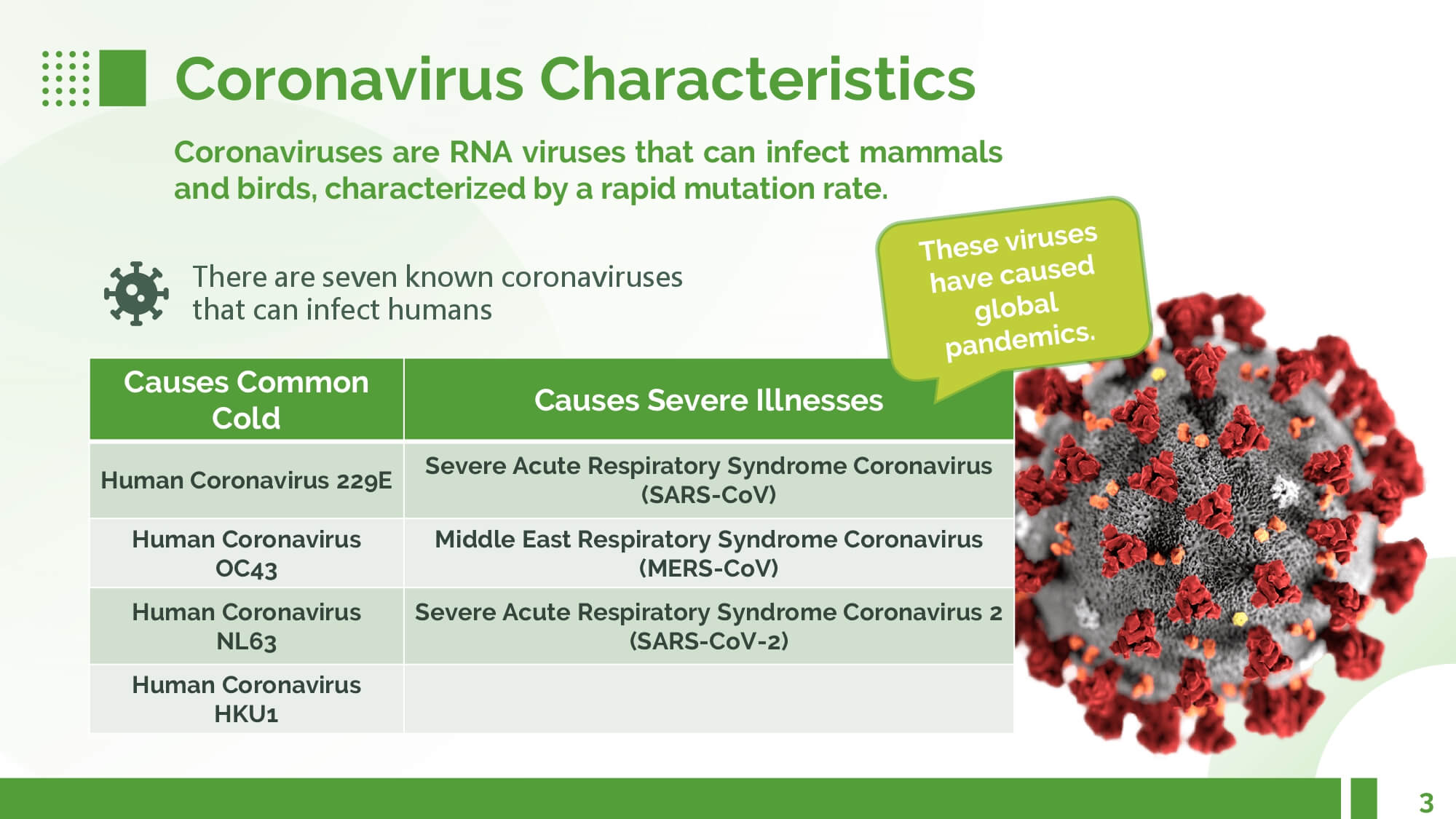 Coronavirus Characteristics

Coronaviruses are RNA viruses that can infect mammals and birds, characterized by a rapid mutation rate.

There are seven known coronaviruses that can infect humans

These viruses have caused global pandemics.

| Causes Common Cold | Causes Severe Illnesses |
|---|---|
| Human Coronavirus 229E | Severe Acute Respiratory Syndrome Coronavirus (SARS-CoV) |
| Human Coronavirus OC43 | Middle East Respiratory Syndrome Coronavirus (MERS-CoV) |
| Human Coronavirus NL63 | Severe Acute Respiratory Syndrome Coronavirus 2 (SARS-CoV-2) |
| Human Coronavirus HKU1 | |

3